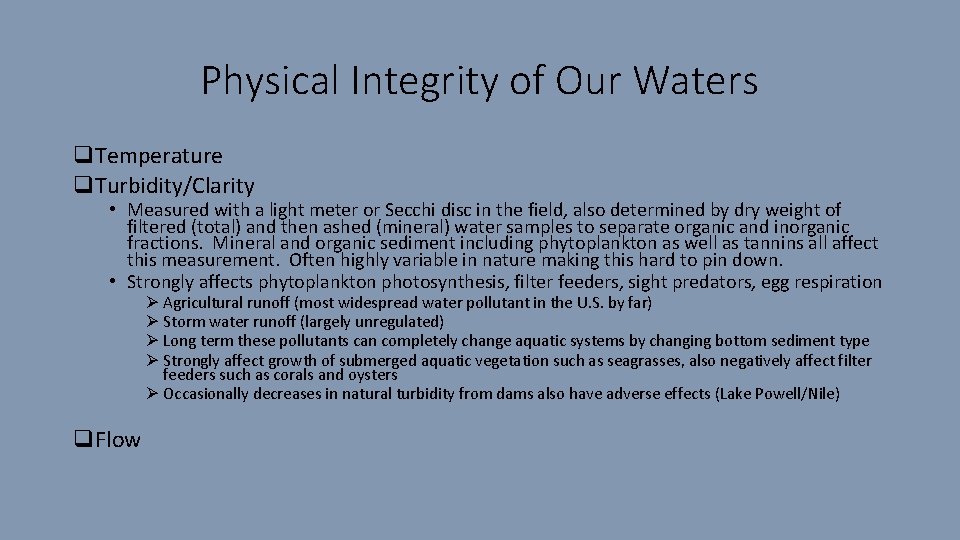 Physical Integrity of Our Waters

❑Temperature

❑Turbidity/Clarity

• Measured with a light meter or Secchi disc in the field, also determined by dry weight of filtered (total) and then ashed (mineral) water samples to separate organic and inorganic fractions. Mineral and organic sediment including phytoplankton as well as tannins all affect this measurement. Often highly variable in nature making this hard to pin down.

• Strongly affects phytoplankton photosynthesis, filter feeders, sight predators, egg respiration

➢ Agricultural runoff (most widespread water pollutant in the U.S. by far)

➢ Storm water runoff (largely unregulated)

➢ Long term these pollutants can completely change aquatic systems by changing bottom sediment type

➢ Strongly affect growth of submerged aquatic vegetation such as seagrasses, also negatively affect filter feeders such as corals and oysters

➢ Occasionally decreases in natural turbidity from dams also have adverse effects (Lake Powell/Nile)

❑Flow